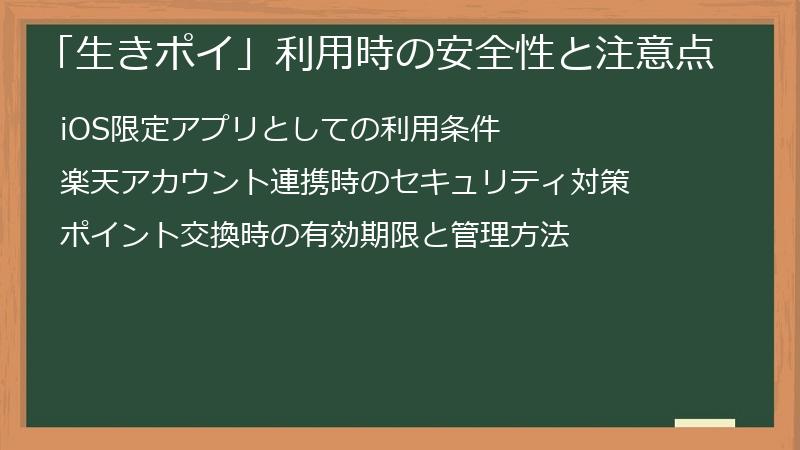 「生きポイ」利用時の安全性と注意点

iOS限定アプリとしての利用条件

楽天アカウント連携時のセキュリティ対策

ポイント交換時の有効期限と管理方法